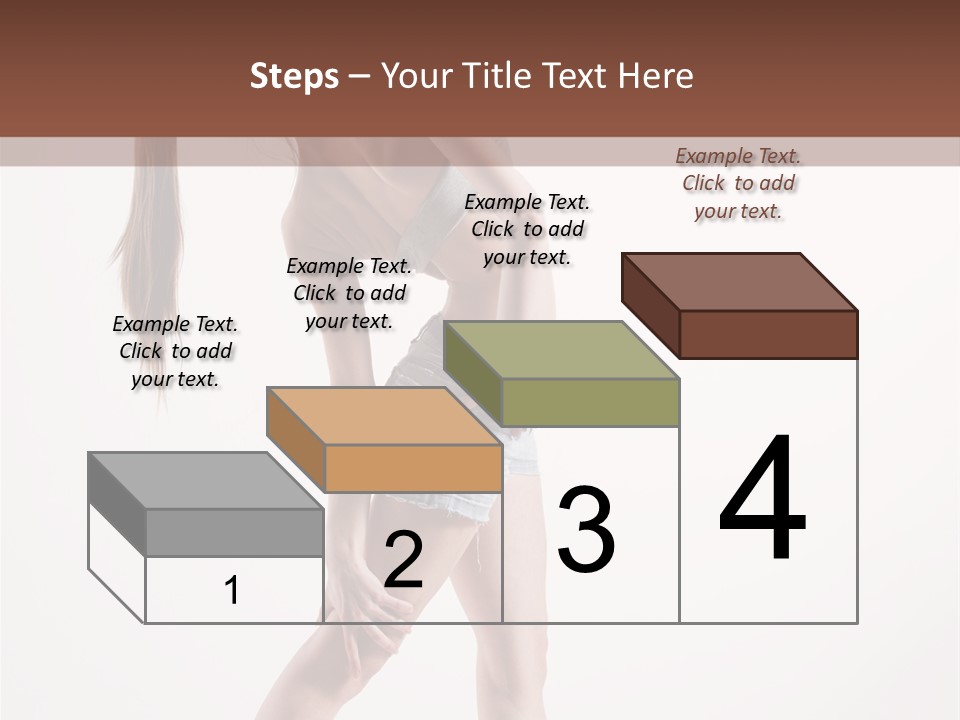 Steps – Your Title Text Here

Example Text. Click to add your text.

Example Text. Click to add your text.

Example Text. Click to add your text.

Example Text. Click to add your text.

1

2

3

4